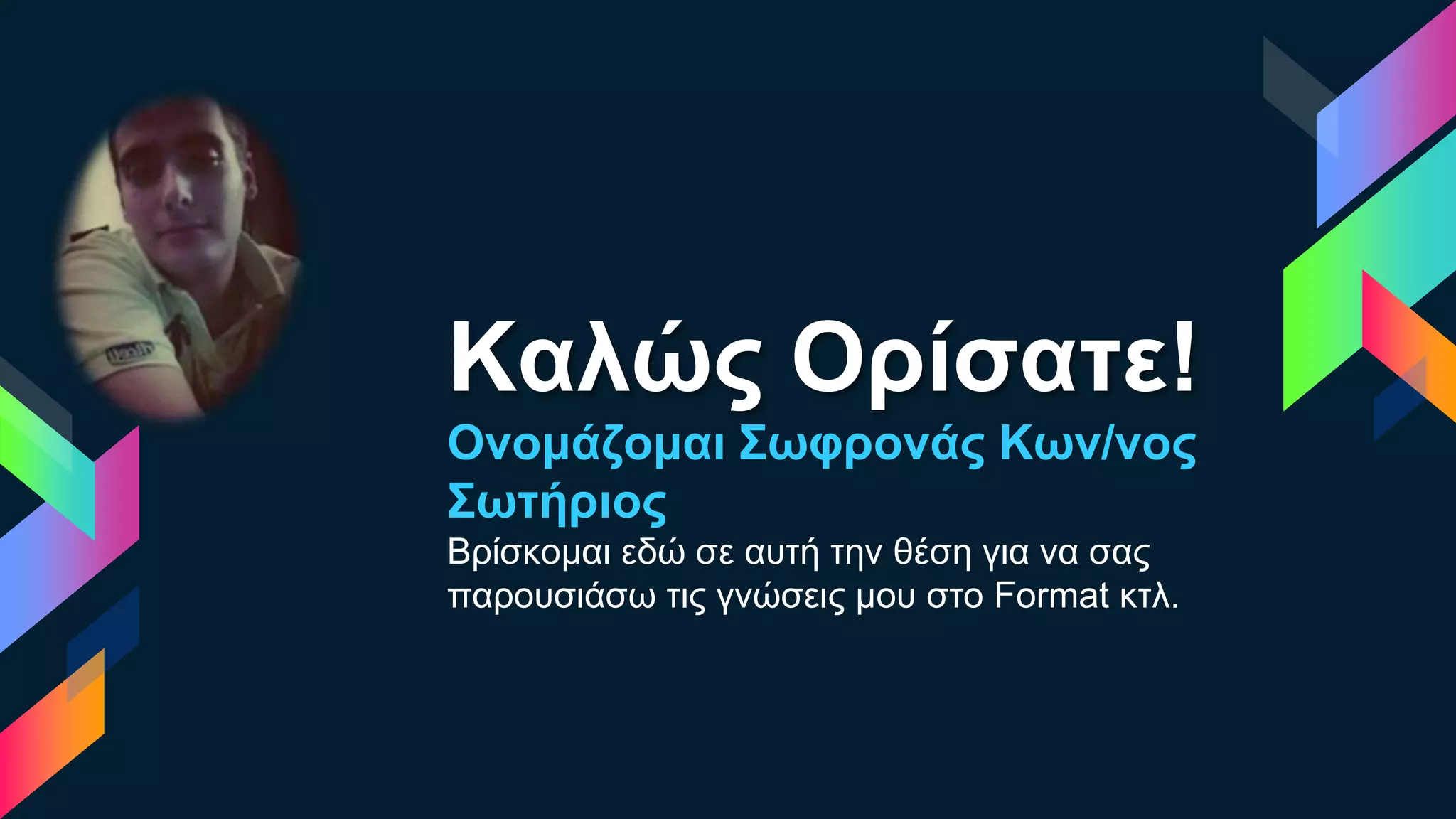 Καλώς Ορίσατε!

Ονομάζομαι Σωφρονάς Κων/νος Σωτήριος

Βρίσκομαι εδώ σε αυτή την θέση για να σας παρουσιάσω τις γνώσεις μου στο Format κτλ.